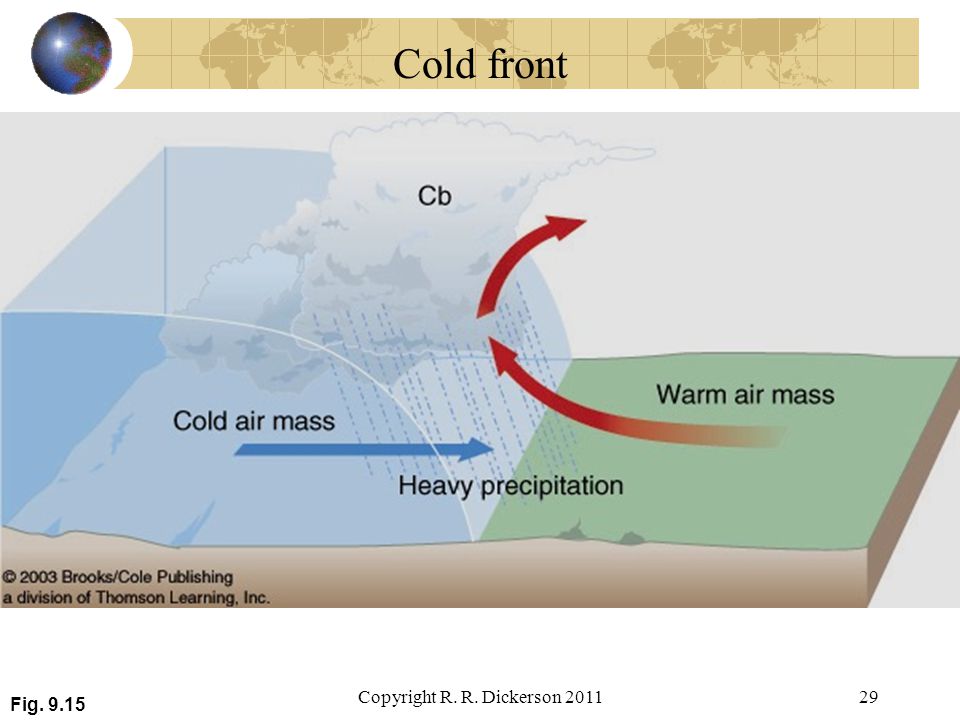 Cold front

Cb

Warm air mass

Cold air mass

Heavy precipitation

© 2003 Brooks/Cole Publishing
a division of Thomson Learning, Inc.

Fig. 9.15

Copyright R. R. Dickerson 2011

29